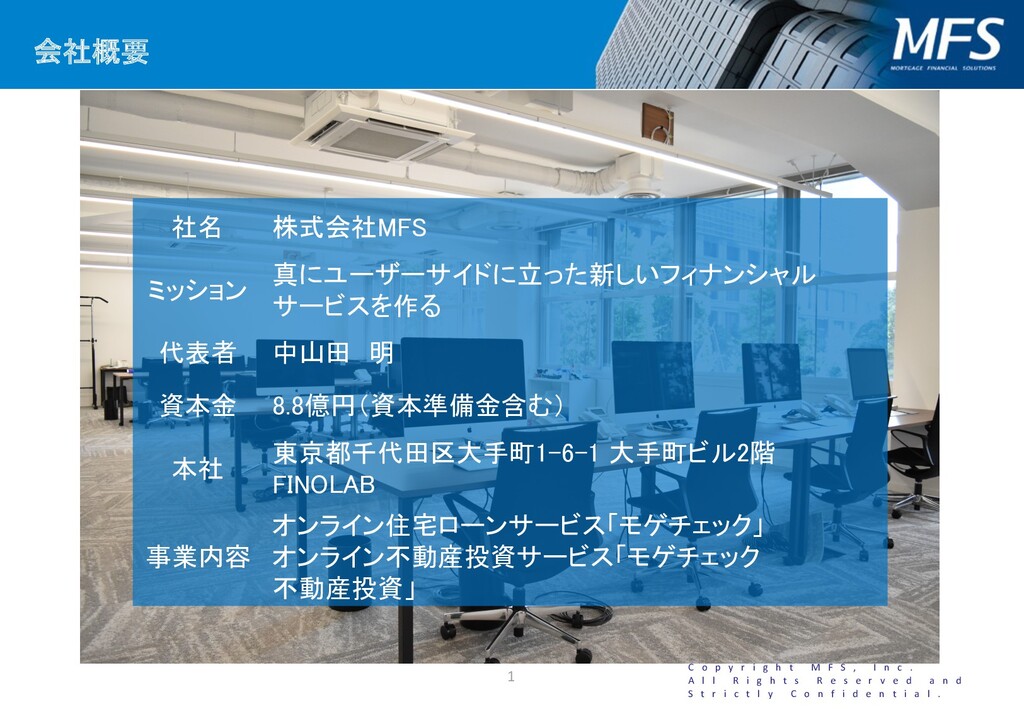 会社概要

MFS
MORTGAGE FINANCIAL SOLUTIONS

| 社名 | 株式会社MFS |
|---|---|
| ミッション | 真にユーザーサイドに立った新しいフィナンシャルサービスを作る |
| 代表者 | 中山田 明 |
| 資本金 | 8.8億円(資本準備金含む) |
| 本社 | 東京都千代田区大手町1-6-1 大手町ビル2階 FINOLAB |
| 事業内容 | オンライン住宅ローンサービス「モゲチェック」 オンライン不動産投資サービス「モゲチェック不動産投資」 |

1

Copyright MFS, Inc. All Rights Reserved and Strictly Confidential.